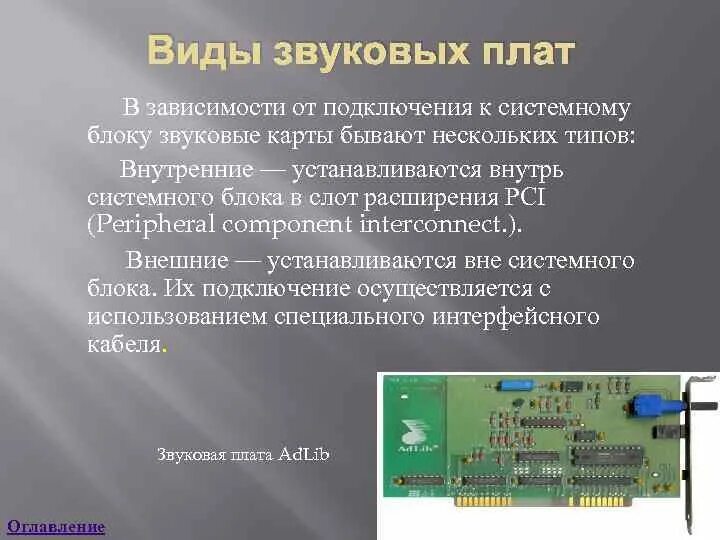 Виды звуковых плат

В зависимости от подключения к системному блоку звуковые карты бывают нескольких типов:

Внутренние — устанавливаются внутрь системного блока в слот расширения PCI (Peripheral component interconnect.).

Внешние — устанавливаются вне системного блока. Их подключение осуществляется с использованием специального интерфейсного кабеля.

Звуковая плата AdLib

AdLib

Оглавление